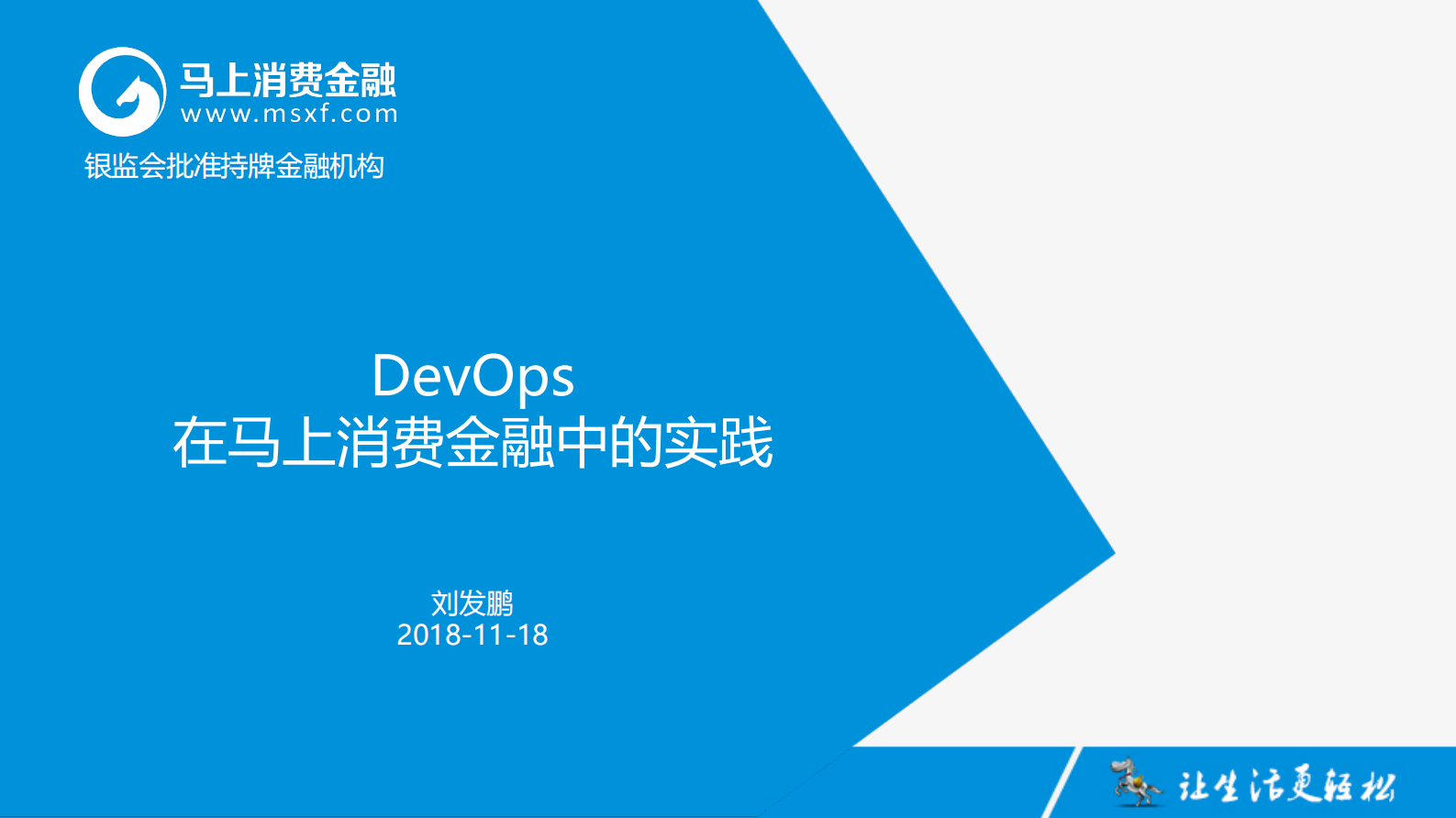 马上消费金融
www.msxf.com
银监会批准持牌金融机构

DevOps
在马上消费金融中的实践

刘发鹏
2018-11-18

让生活更轻松